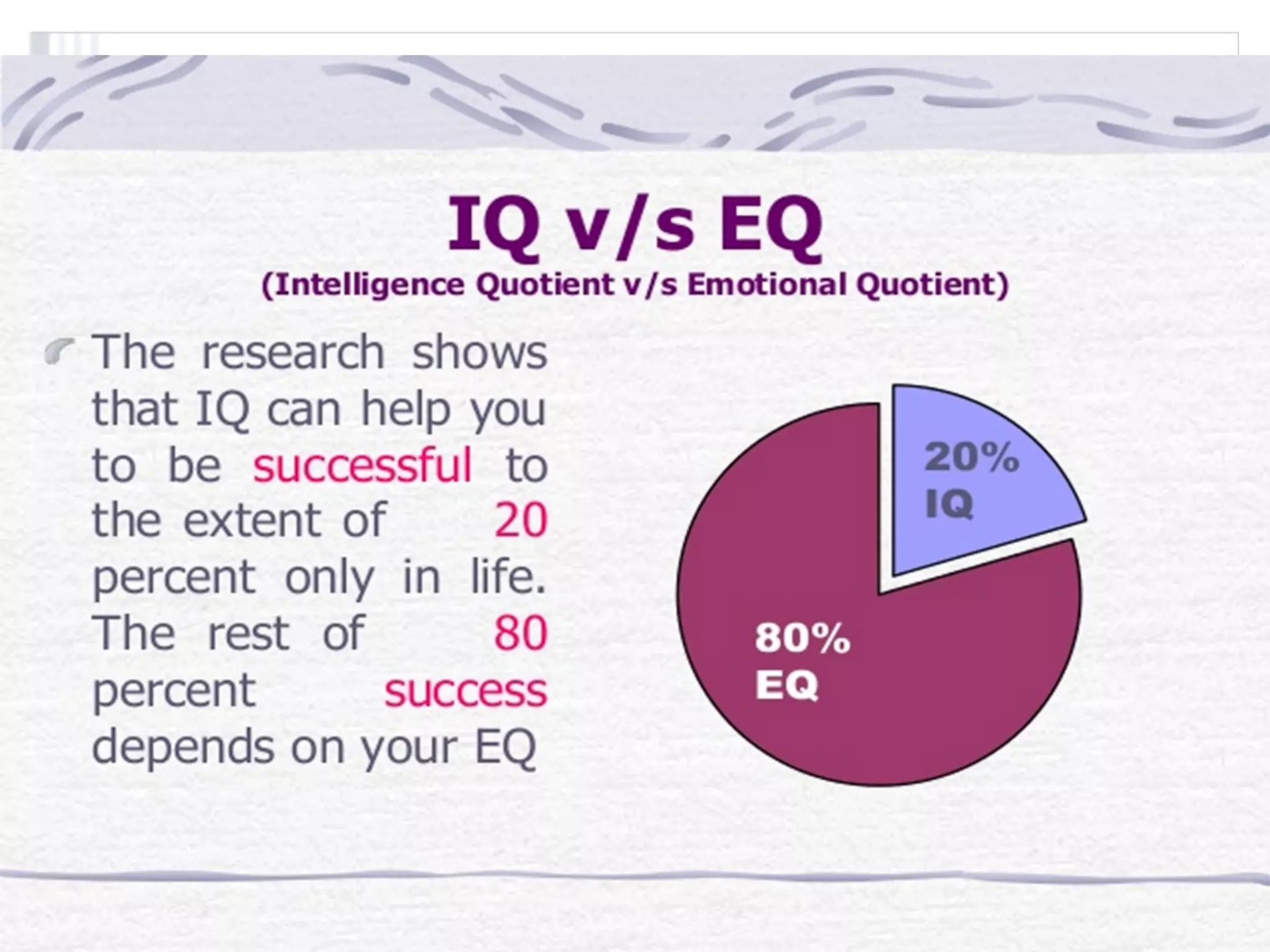 IQ v/s EQ
(Intelligence Quotient v/s Emotional Quotient)

The research shows that IQ can help you to be successful to the extent of 20 percent only in life. The rest of 80 percent success depends on your EQ

20%
IQ

80%
EQ